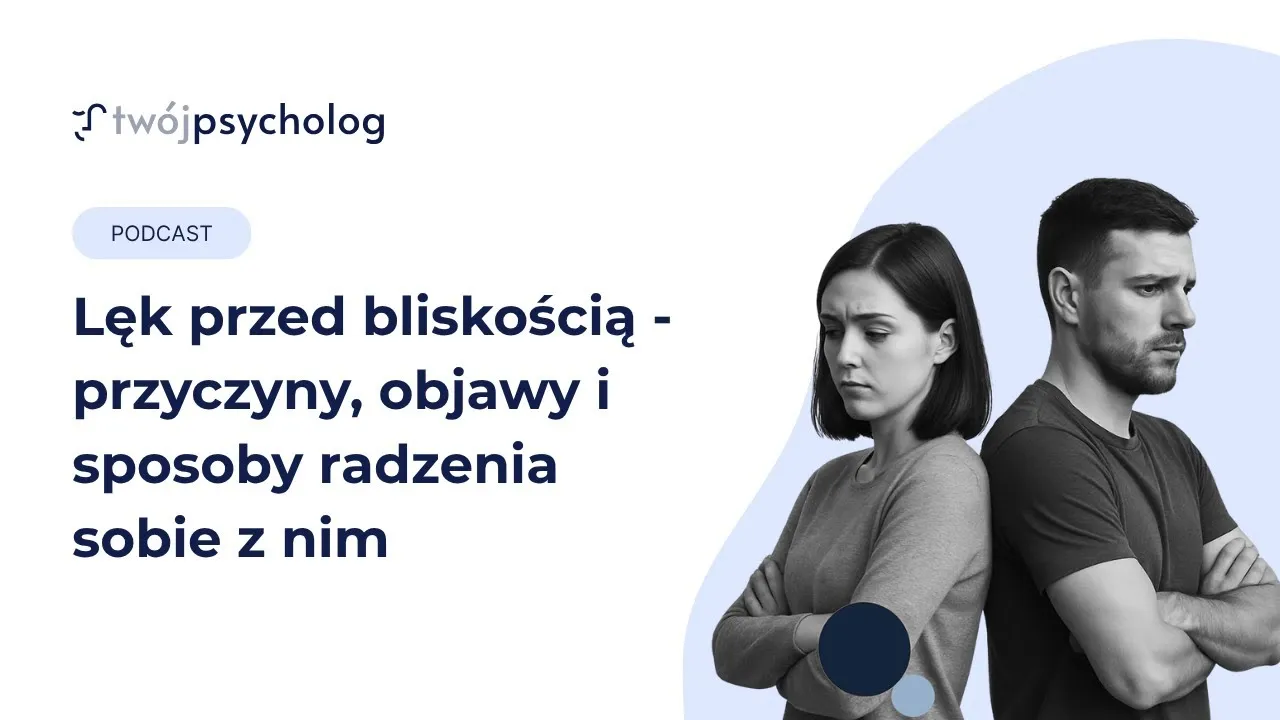 twójpsycholog

PODCAST

Lęk przed bliskością - przyczyny, objawy i sposoby radzenia sobie z nim